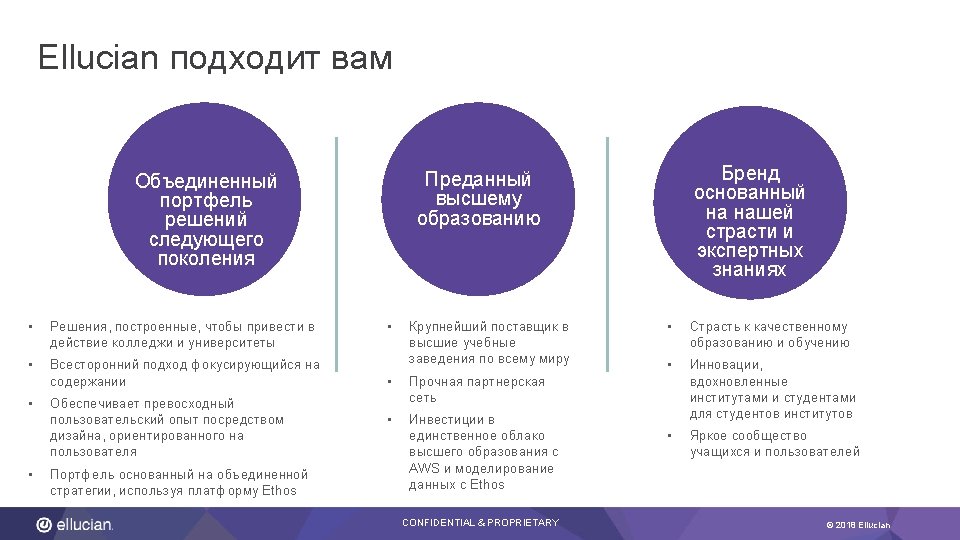 Ellucian подходит вам

Объединенный портфель решений следующего поколения

- Решения, построенные, чтобы привести в действие колледжи и университеты
- Всесторонний подход фокусирующийся на содержании
- Обеспечивает превосходный пользовательский опыт посредством дизайна, ориентированного на пользователя
- Портфель основанный на объединенной стратегии, используя платформу Ethos

Преданный высшему образованию

- Крупнейший поставщик в высшие учебные заведения по всему миру
- Прочная партнерская сеть
- Инвестиции в единственное облако высшего образования с AWS и моделирование данных с Ethos

Бренд основанный на нашей страсти и экспертных знаниях

- Страсть к качественному образованию и обучению
- Инновации, вдохновленные институтами и студентами для студентов институтов
- Яркое сообщество учащихся и пользователей

ellucian.

CONFIDENTIAL & PROPRIETARY

© 2018 Ellucian